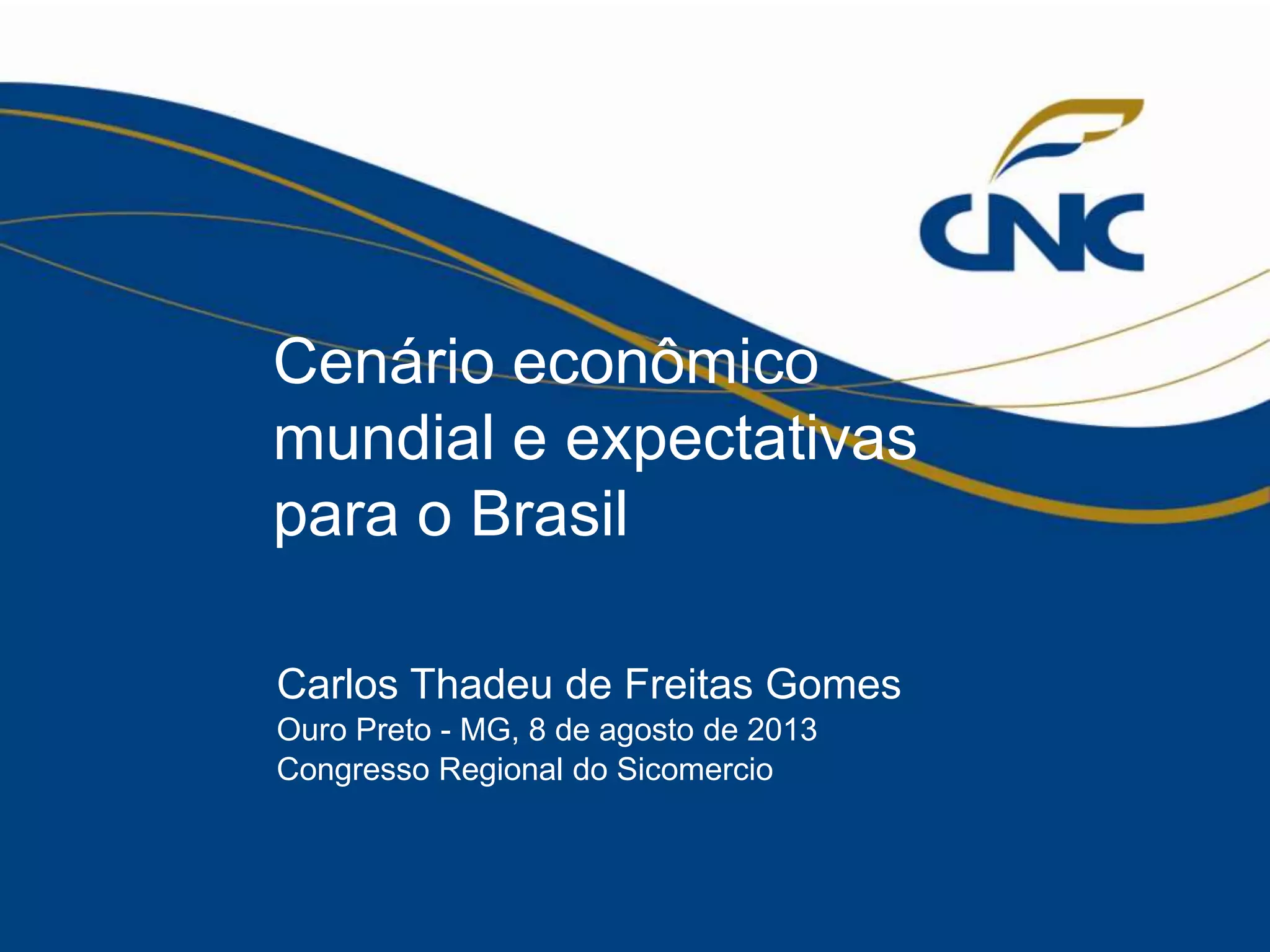 CNC

Cenário econômico mundial e expectativas para o Brasil

Carlos Thadeu de Freitas Gomes
Ouro Preto - MG, 8 de agosto de 2013
Congresso Regional do Sicomercio